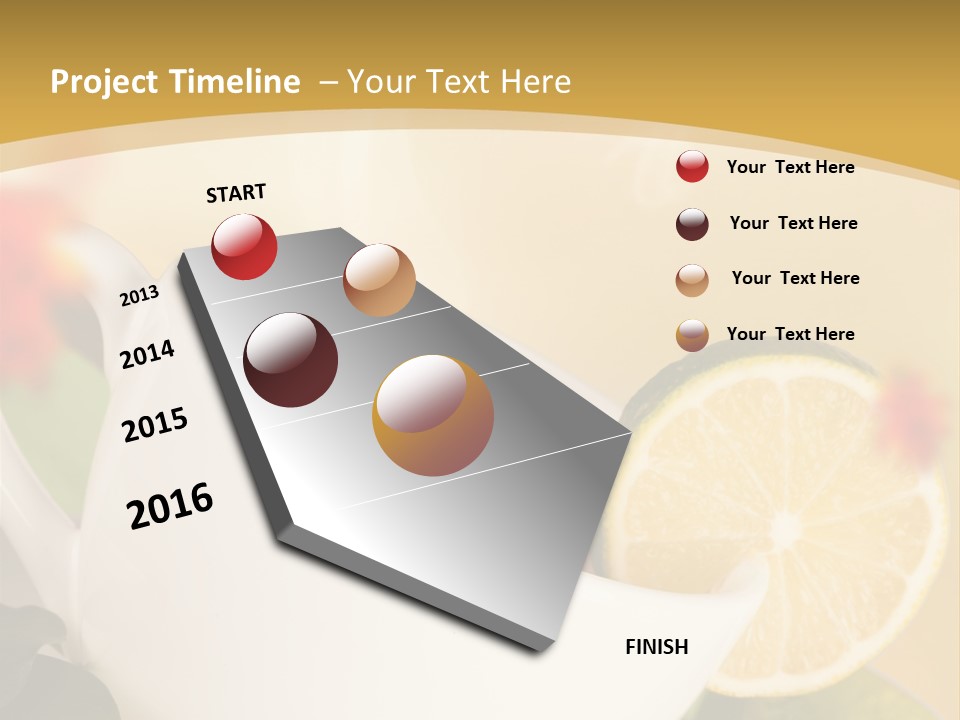 Project Timeline – Your Text Here

START

2013

2014

2015

2016

FINISH

Your Text Here

Your Text Here

Your Text Here

Your Text Here